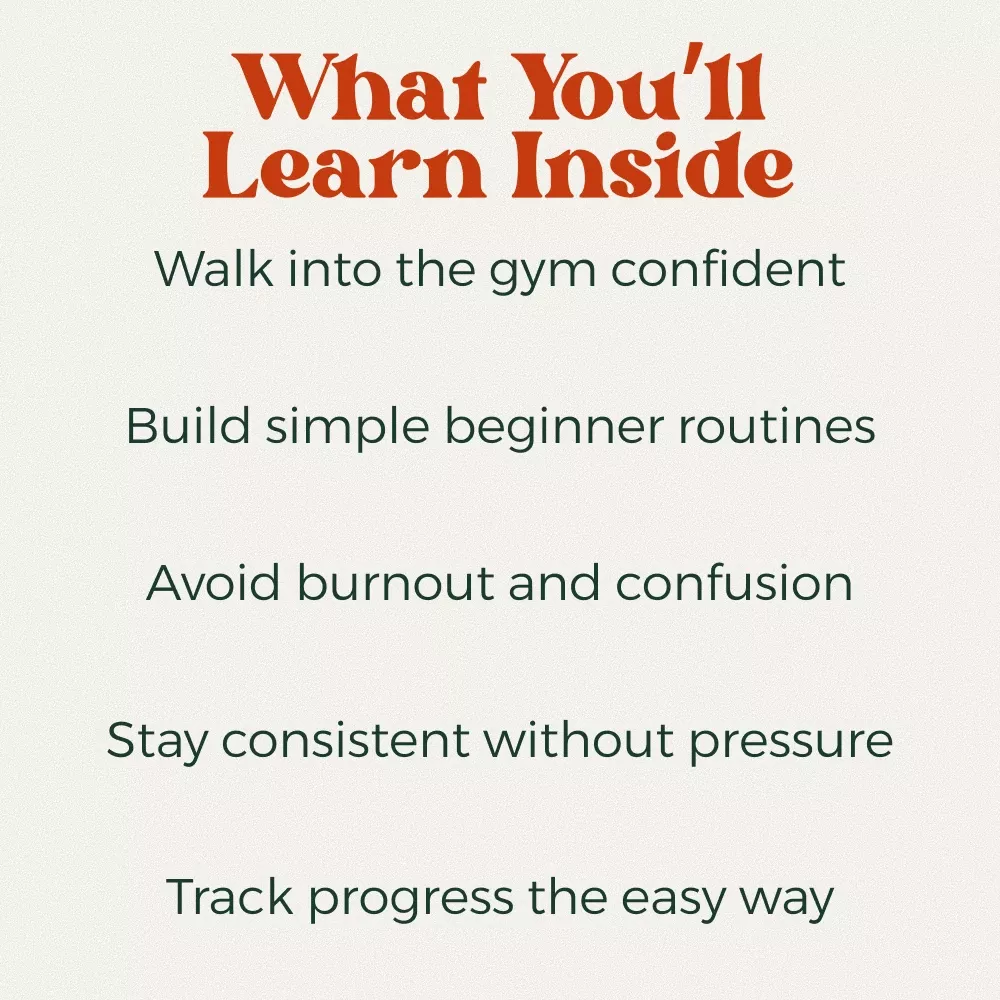 What You'll Learn Inside

Walk into the gym confident

Build simple beginner routines

Avoid burnout and confusion

Stay consistent without pressure

Track progress the easy way